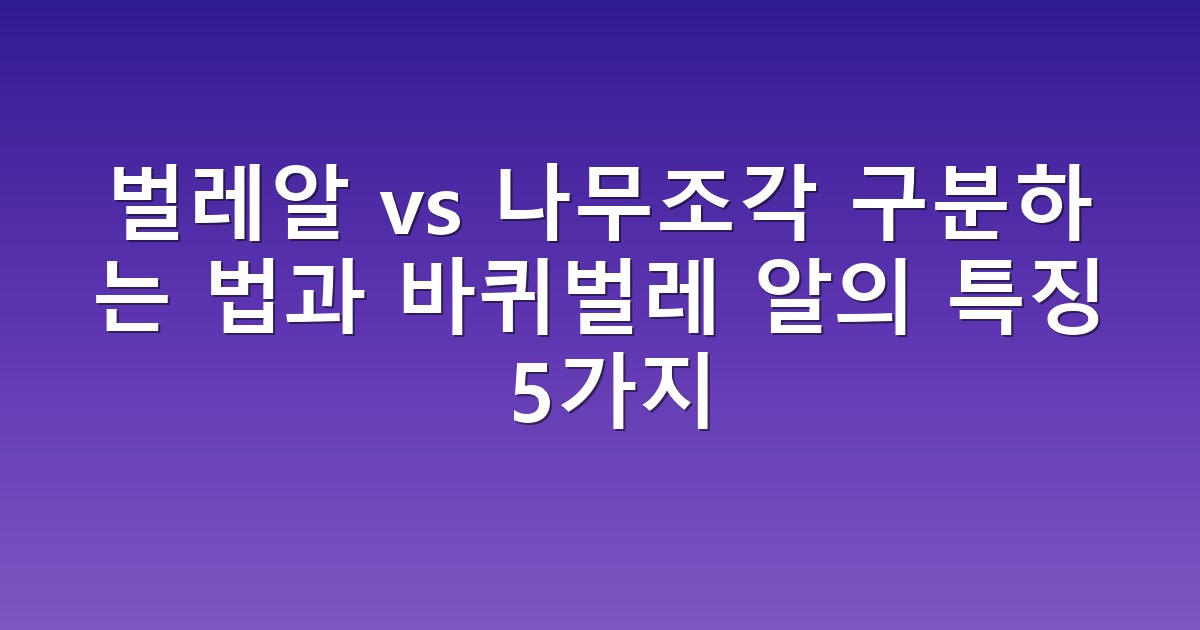 벌레알 vs 나무조각 구분하는 법과 바퀴벌레 알의 특징 5가지